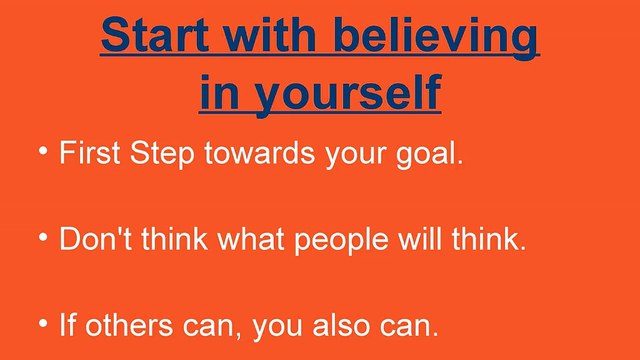 Start with believing in yourself

• First Step towards your goal.

• Don't think what people will think.

• If others can, you also can.